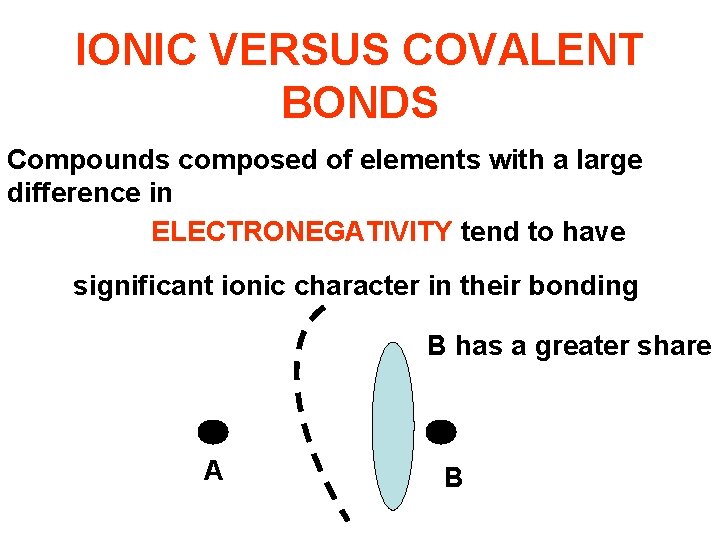 IONIC VERSUS COVALENT BONDS

Compounds composed of elements with a large difference in

ELECTRONEGATIVITY tend to have

significant ionic character in their bonding

B has a greater share

A

B